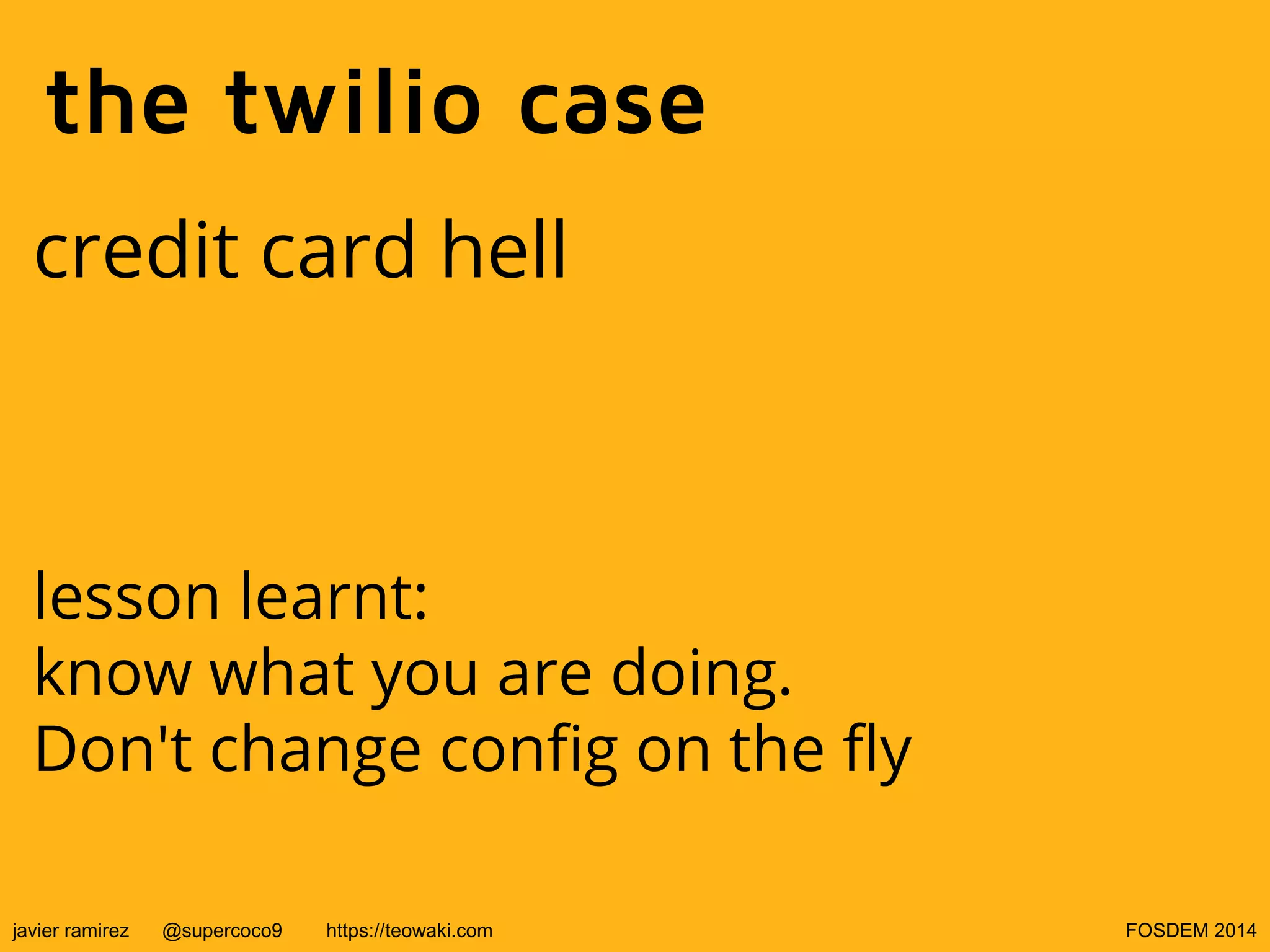 the twilio case

credit card hell

lesson learnt:
know what you are doing.
Don't change config on the fly

javier ramirez @supercoco9 https://teowaki.com FOSDEM 2014